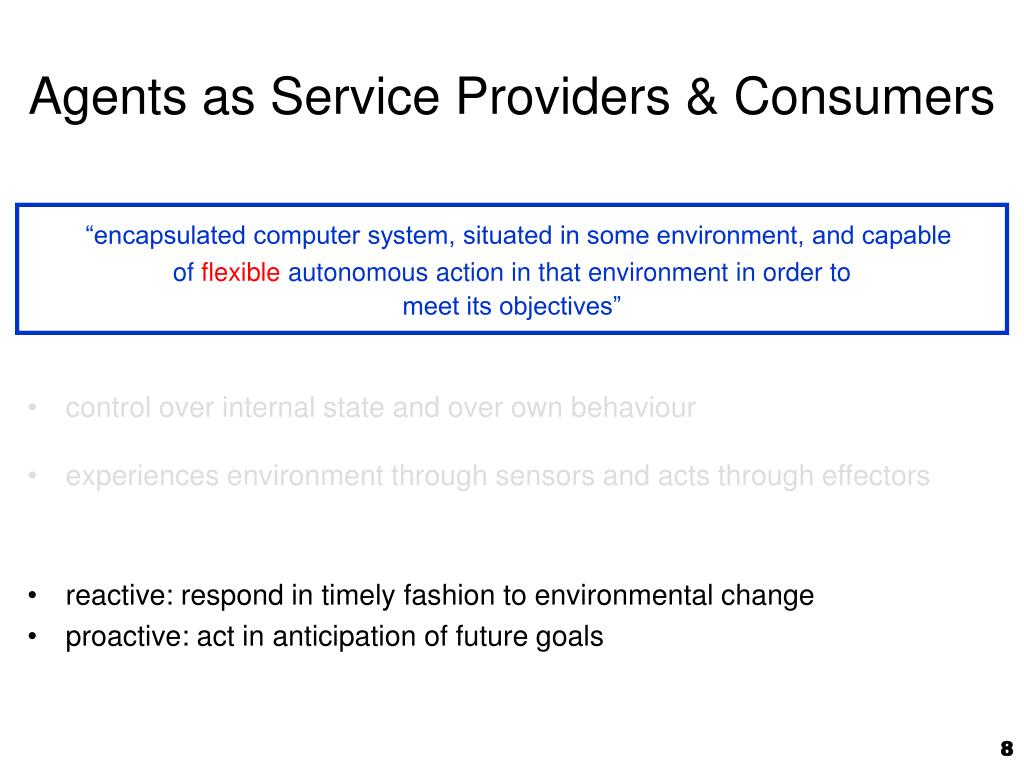 Agents as Service Providers & Consumers

“encapsulated computer system, situated in some environment, and capable of flexible autonomous action in that environment in order to meet its objectives”

• control over internal state and over own behaviour

• experiences environment through sensors and acts through effectors

• reactive: respond in timely fashion to environmental change
• proactive: act in anticipation of future goals

8